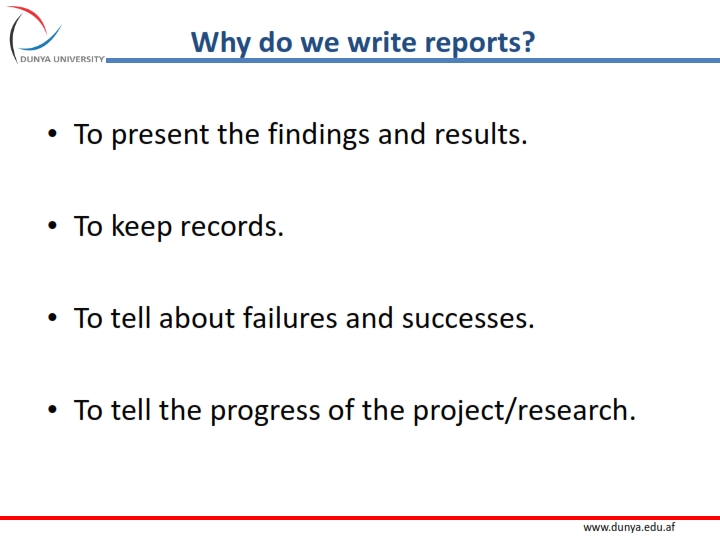 DUNYA UNIVERSITY

Why do we write reports?

• To present the findings and results.

• To keep records.

• To tell about failures and successes.

• To tell the progress of the project/research.

www.dunya.edu.af